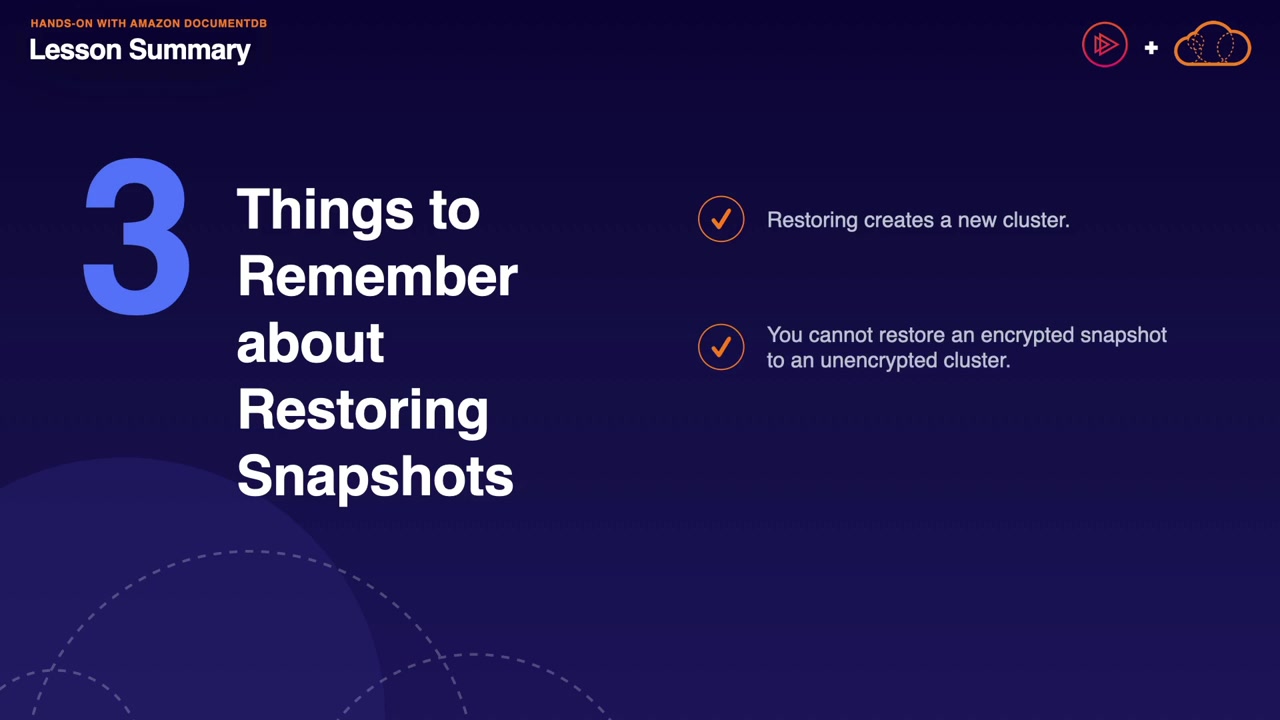 HANDS-ON WITH AMAZON DOCUMENTDB
Lesson Summary

+

3 Things to Remember about Restoring Snapshots

Restoring creates a new cluster.

You cannot restore an encrypted snapshot to an unencrypted cluster.